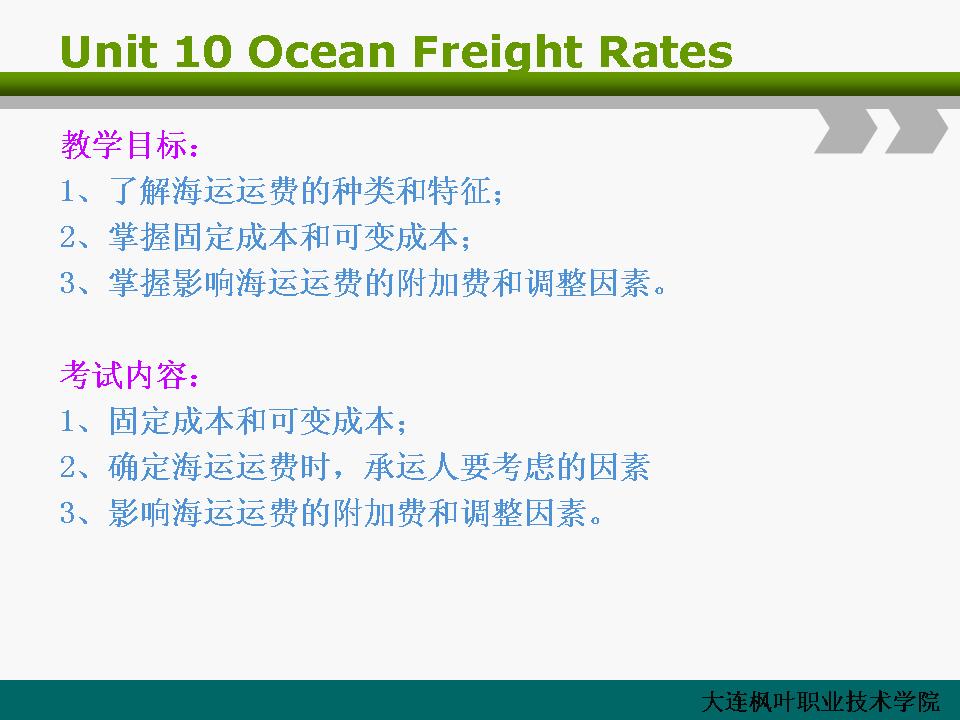 Unit 10 Ocean Freight Rates

教学目标：
1、了解海运运费的种类和特征；
2、掌握固定成本和可变成本；
3、掌握影响海运运费的附加费和调整因素。

考试内容：
1、固定成本和可变成本；
2、确定海运运费时，承运人要考虑的因素
3、影响海运运费的附加费和调整因素。

大连枫叶职业技术学院